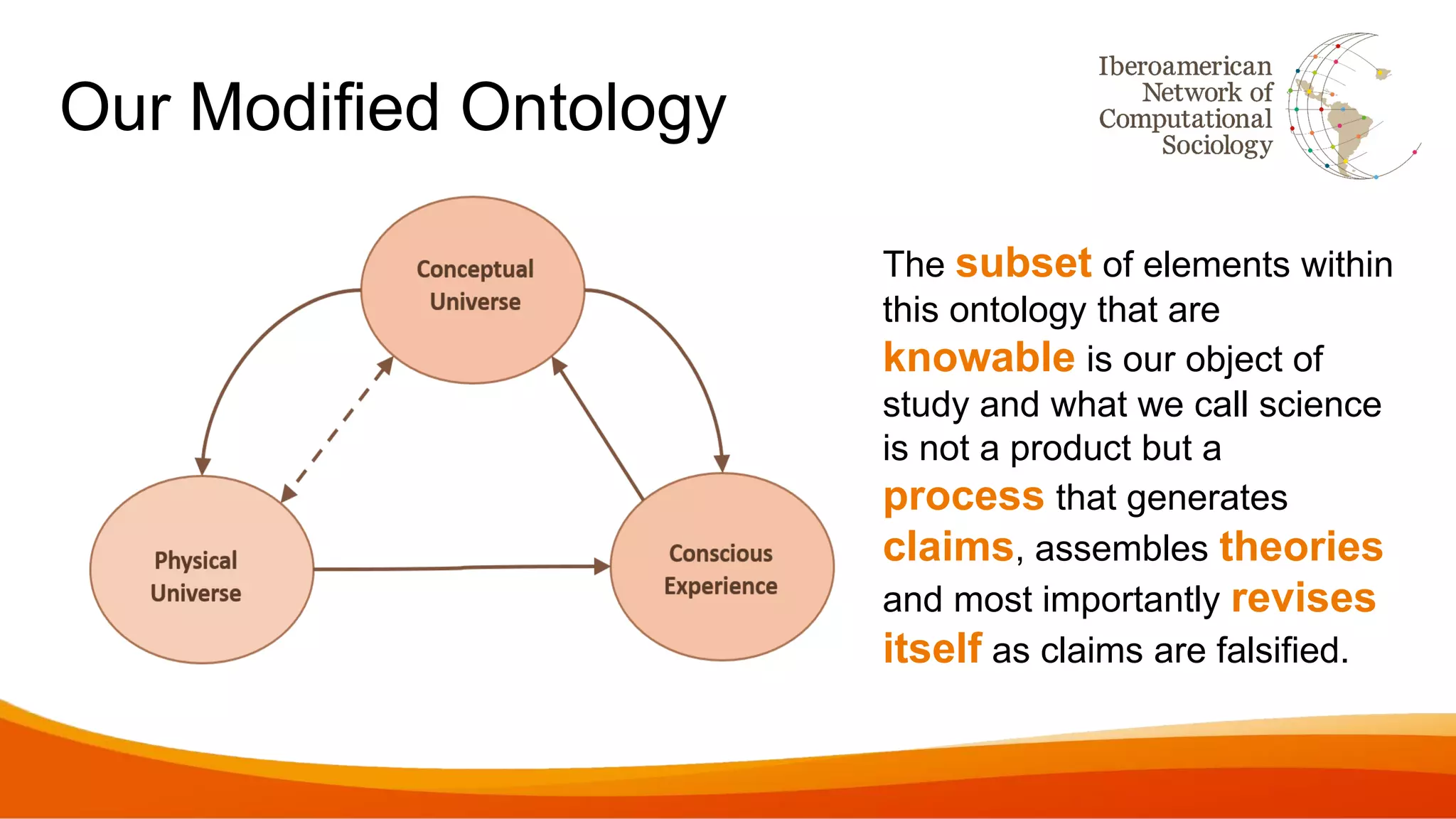 Our Modified Ontology

Iberoamerican Network of Computational Sociology

Conceptual Universe

Physical Universe

Conscious Experience

The subset of elements within this ontology that are knowable is our object of study and what we call science is not a product but a process that generates claims, assembles theories and most importantly revises itself as claims are falsified.